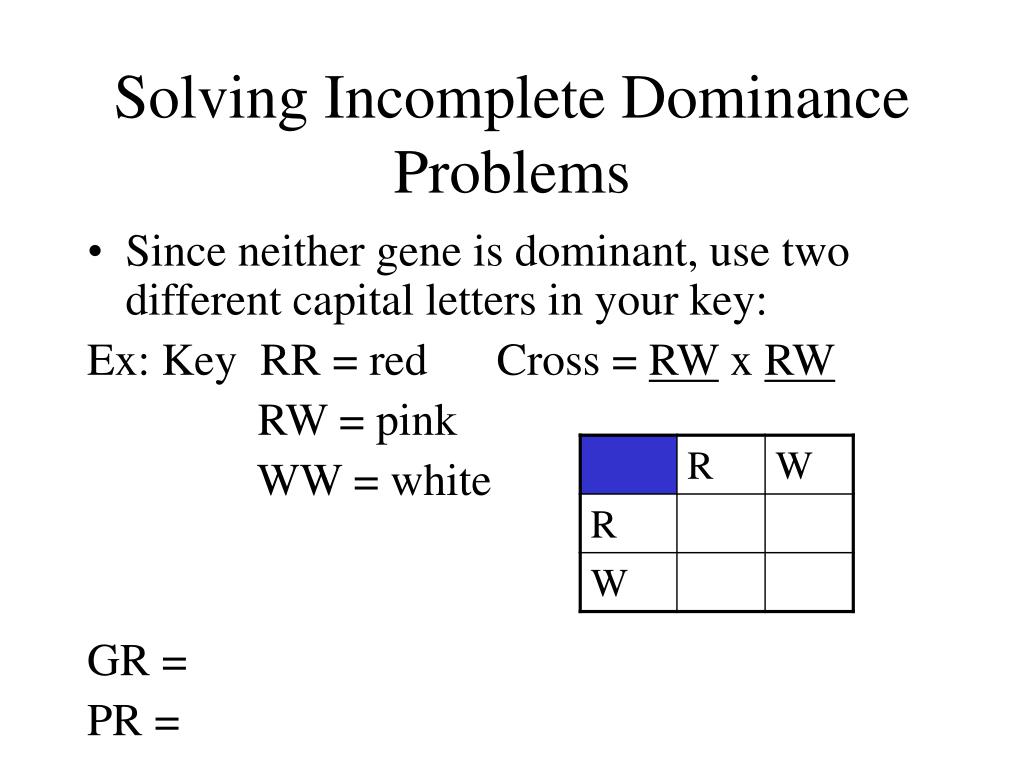 Solving Incomplete Dominance Problems

• Since neither gene is dominant, use two different capital letters in your key:

Ex: Key RR = red Cross = RW x RW

RW = pink

WW = white

| | R | W |
|---|---|---|
| R | | |
| W | | |

GR =

PR =